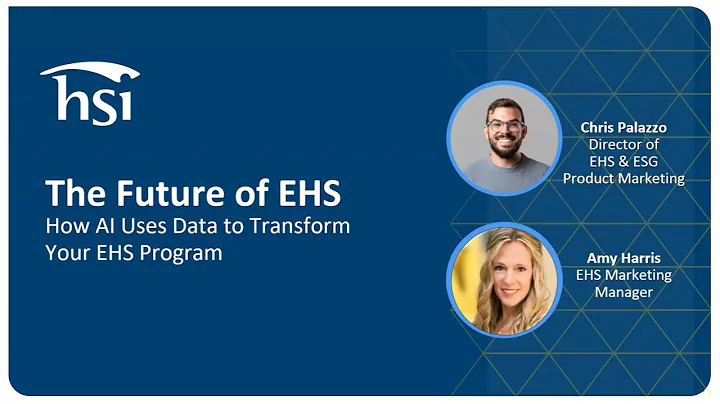 hsi

The Future of EHS
How AI Uses Data to Transform Your EHS Program

Chris Palazzo
Director of EHS & ESG Product Marketing

Amy Harris
EHS Marketing Manager